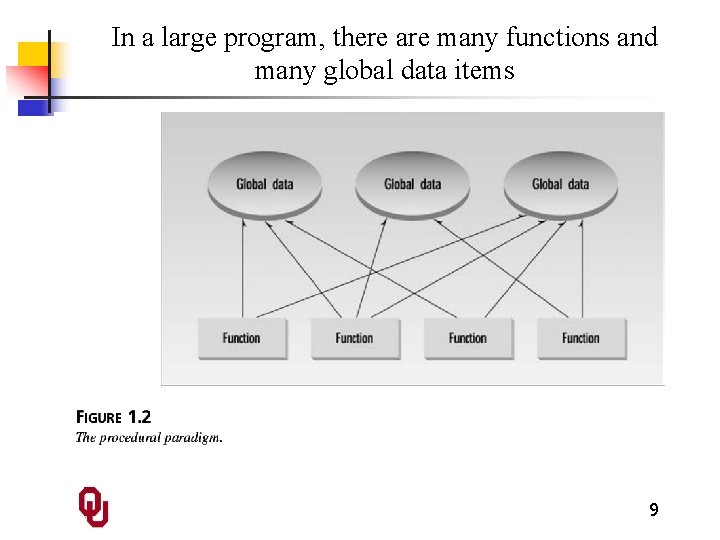 In a large program, there are many functions and many global data items

Global data
Global data
Global data

Function
Function
Function
Function

FIGURE 1.2
The procedural paradigm.

OU

9